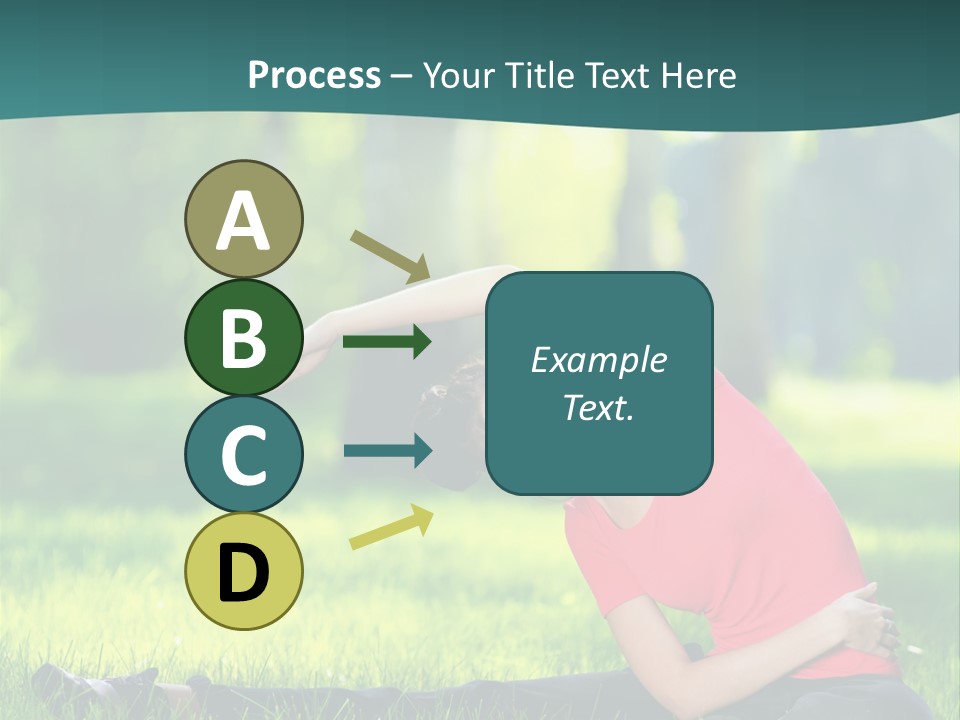 Process – Your Title Text Here

A

B

C

D

Example Text.